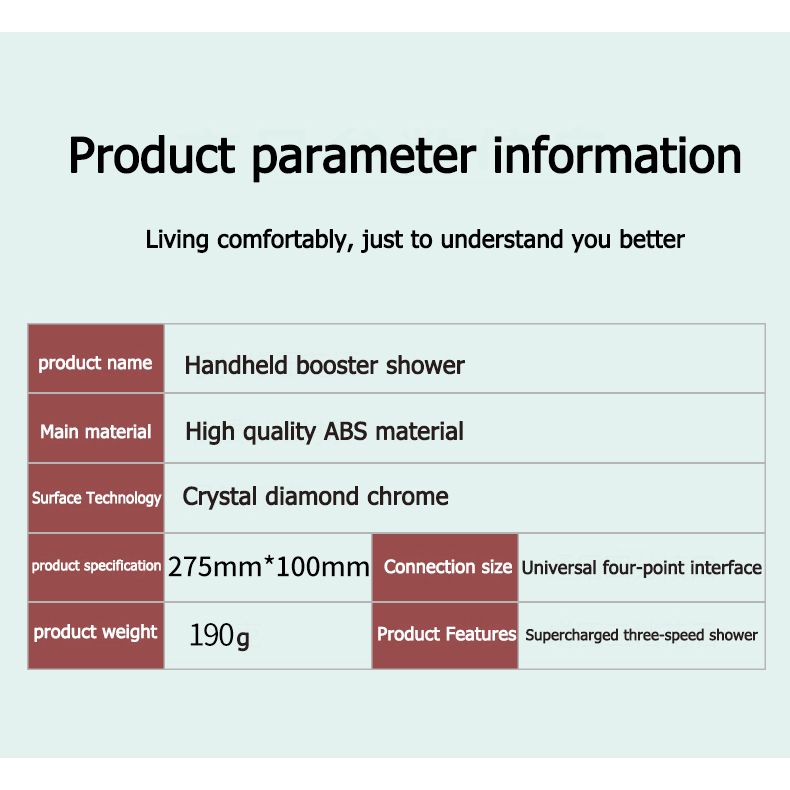 Product parameter information

Living comfortably, just to understand you better

| product name | Handheld booster shower | | |
|---|---|---|---|
| Main material | High quality ABS material | | |
| Surface Technology | Crystal diamond chrome | | |
| product specification | 275mm*100mm | Connection size | Universal four-point interface |
| product weight | 190g | Product Features | Supercharged three-speed shower |